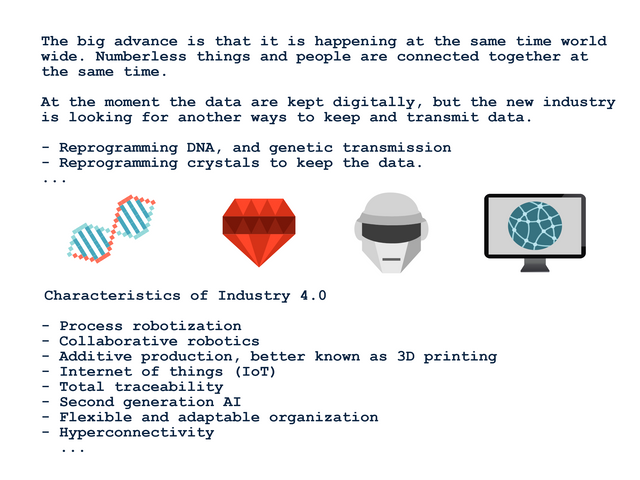 The big advance is that it is happening at the same time world wide. Numberless things and people are connected together at the same time.

At the moment the data are kept digitally, but the new industry is looking for another ways to keep and transmit data.

- Reprogramming DNA, and genetic transmission
- Reprogramming crystals to keep the data.
...

Characteristics of Industry 4.0

- Process robotization
- Collaborative robotics
- Additive production, better known as 3D printing
- Internet of things (IoT)
- Total traceability
- Second generation AI
- Flexible and adaptable organization
- Hyperconnectivity
...